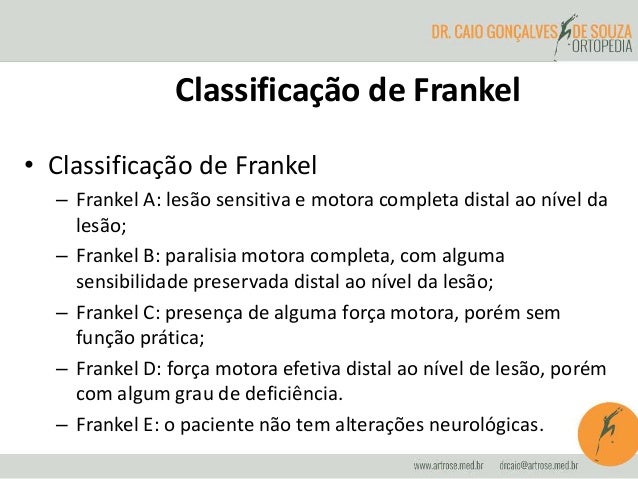 DR. CAIO GONÇALVES DE SOUZA
ORTOPEDIA

Classificação de Frankel

• Classificação de Frankel
– Frankel A: lesão sensitiva e motora completa distal ao nível da lesão;
– Frankel B: paralisia motora completa, com alguma sensibilidade preservada distal ao nível da lesão;
– Frankel C: presença de alguma força motora, porém sem função prática;
– Frankel D: força motora efetiva distal ao nível de lesão, porém com algum grau de deficiência.
– Frankel E: o paciente não tem alterações neurológicas.

www.artrose.med.br drcaio@artrose.med.br